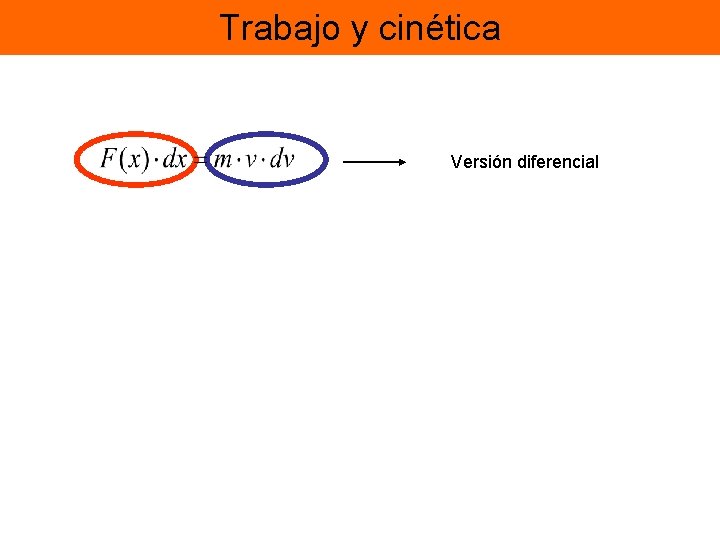 Trabajo y cinética

$F(x) \cdot dx = m \cdot v \cdot dv$ Versión diferencial